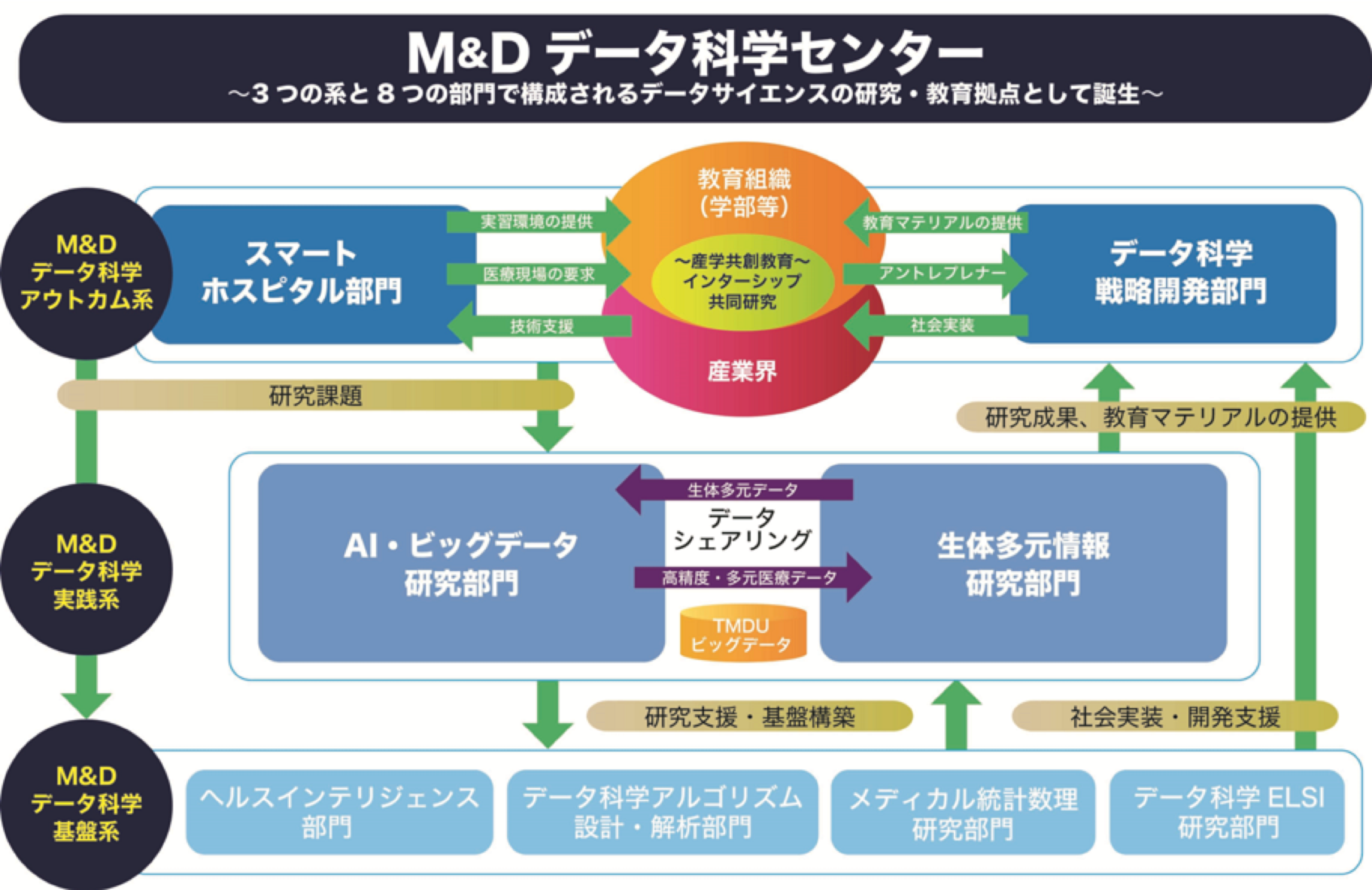 M&D データ科学センター
～3 つの系と 8 つの部門で構成されるデータサイエンスの研究・教育拠点として誕生～

M&D
データ科学
アウトカム系

スマート
ホスピタル部門

実習環境の提供
医療現場の要求
技術支援

教育組織
(学部等)

～産学共創教育～
インターシップ
共同研究

産業界

教育マテリアルの提供
アントレプレナー
社会実装

データ科学
戦略開発部門

研究課題

研究成果、教育マテリアルの提供

M&D
データ科学
実践系

AI・ビッグデータ
研究部門

生体多元データ
データ
シェアリング
高精度・多元医療データ

TMDU
ビッグデータ

生体多元情報
研究部門

研究支援・基盤構築
社会実装・開発支援

M&D
データ科学
基盤系

ヘルスインテリジェンス
部門

データ科学アルゴリズム
設計・解析部門

メディカル統計数理
研究部門

データ科学 ELSI
研究部門